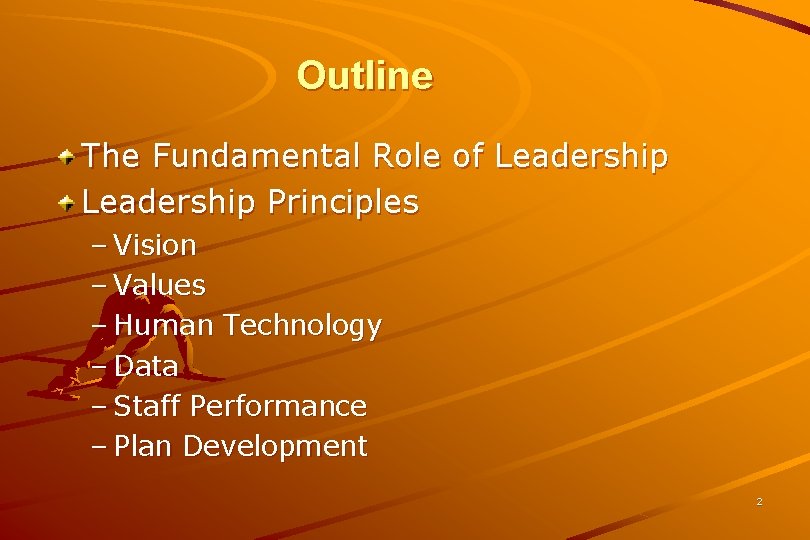 Outline

The Fundamental Role of Leadership

Leadership Principles

– Vision
– Values
– Human Technology
– Data
– Staff Performance
– Plan Development

2